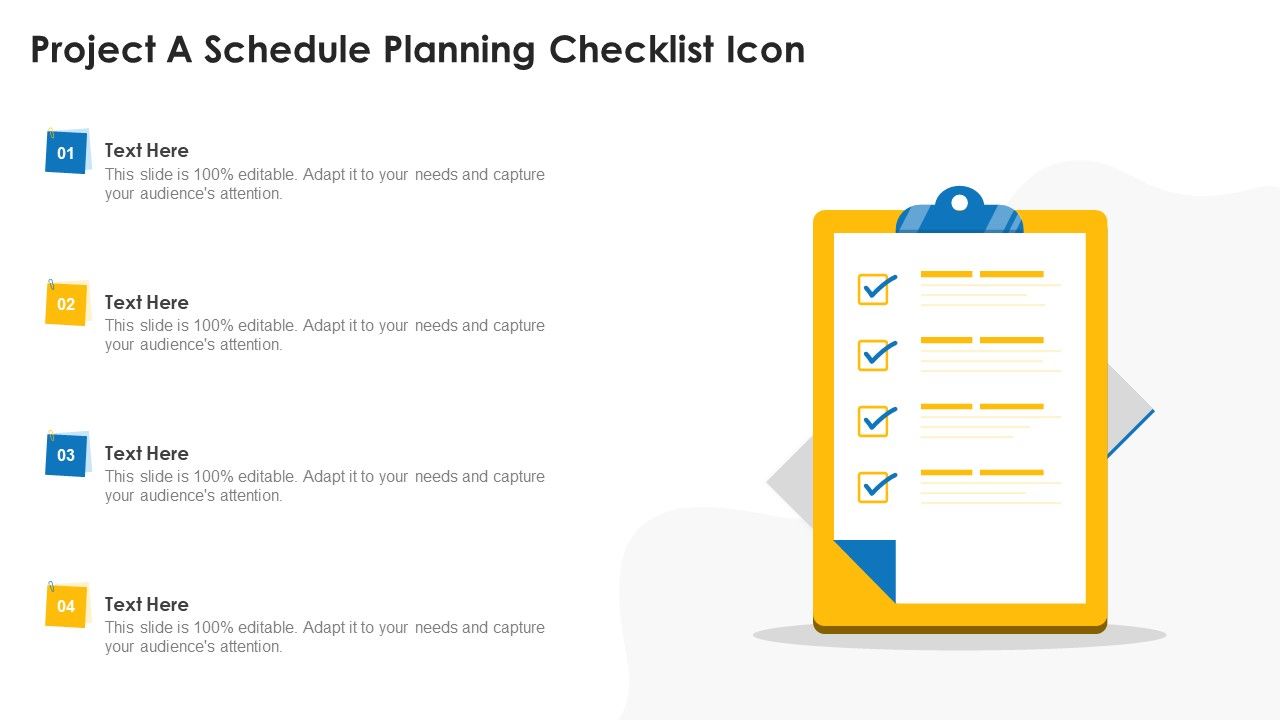 Project A Schedule Planning Checklist Icon

01

Text Here

This slide is 100% editable. Adapt it to your needs and capture your audience's attention.

02

Text Here

This slide is 100% editable. Adapt it to your needs and capture your audience's attention.

03

Text Here

This slide is 100% editable. Adapt it to your needs and capture your audience's attention.

04

Text Here

This slide is 100% editable. Adapt it to your needs and capture your audience's attention.